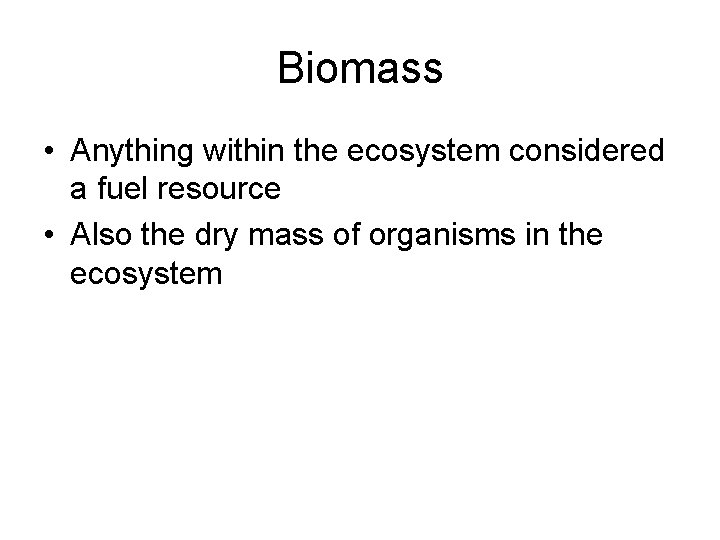 Biomass

• Anything within the ecosystem considered a fuel resource
• Also the dry mass of organisms in the ecosystem